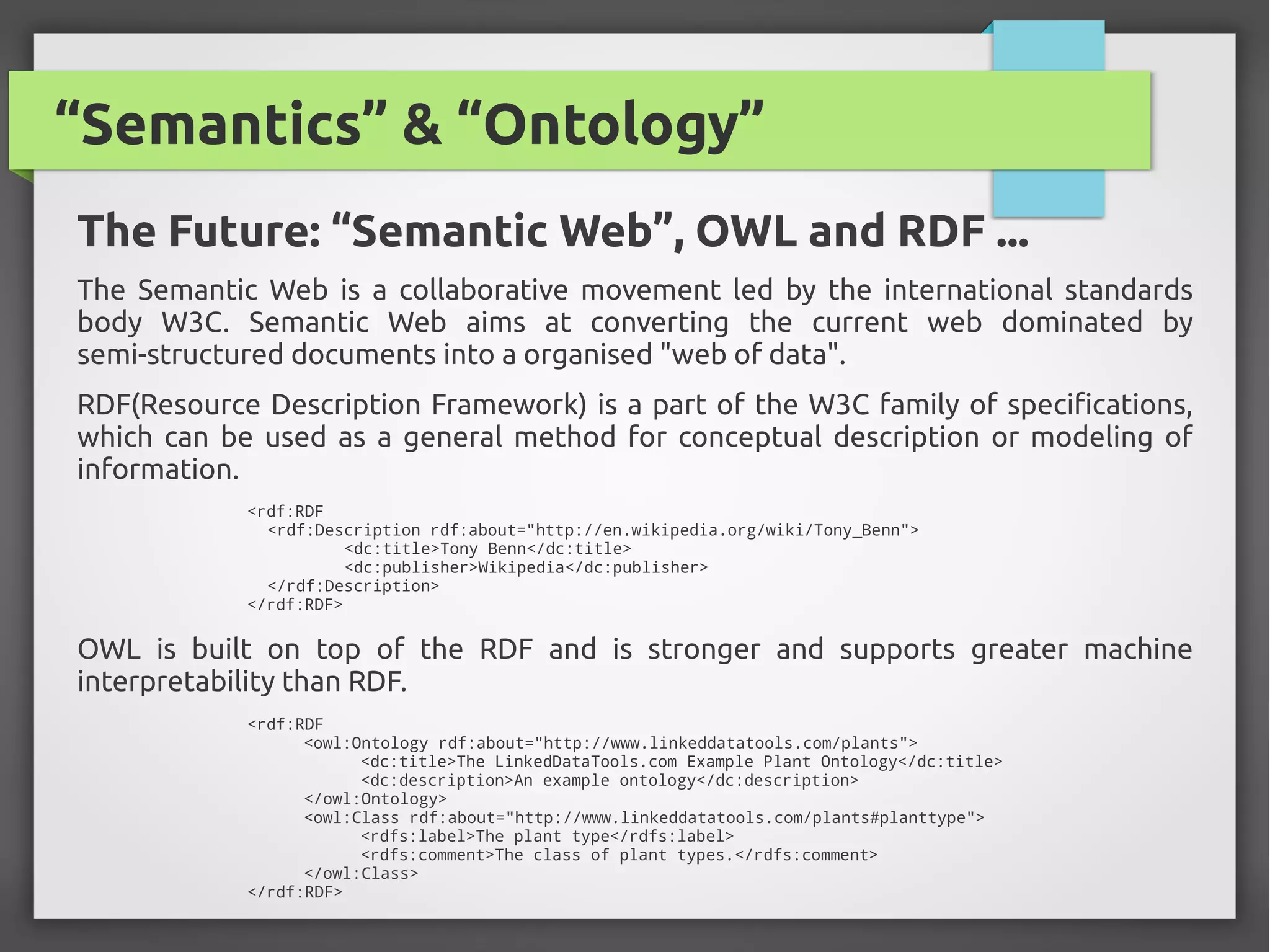 “Semantics” & “Ontology”

The Future: “Semantic Web”, OWL and RDF ...

The Semantic Web is a collaborative movement led by the international standards body W3C. Semantic Web aims at converting the current web dominated by semi-structured documents into a organised "web of data".

RDF(Resource Description Framework) is a part of the W3C family of specifications, which can be used as a general method for conceptual description or modeling of information.

<rdf:RDF
  <rdf:Description rdf:about="http://en.wikipedia.org/wiki/Tony_Benn">
    <dc:title>Tony Benn</dc:title>
    <dc:publisher>Wikipedia</dc:publisher>
  </rdf:Description>
</rdf:RDF>

OWL is built on top of the RDF and is stronger and supports greater machine interpretability than RDF.

<rdf:RDF
  <owl:Ontology rdf:about="http://www.linkeddatatools.com/plants">
    <dc:title>The LinkedDataTools.com Example Plant Ontology</dc:title>
    <dc:description>An example ontology</dc:description>
  </owl:Ontology>
  <owl:Class rdf:about="http://www.linkeddatatools.com/plants#planttype">
    <rdfs:label>The plant type</rdfs:label>
    <rdfs:comment>The class of plant types.</rdfs:comment>
  </owl:Class>
</rdf:RDF>